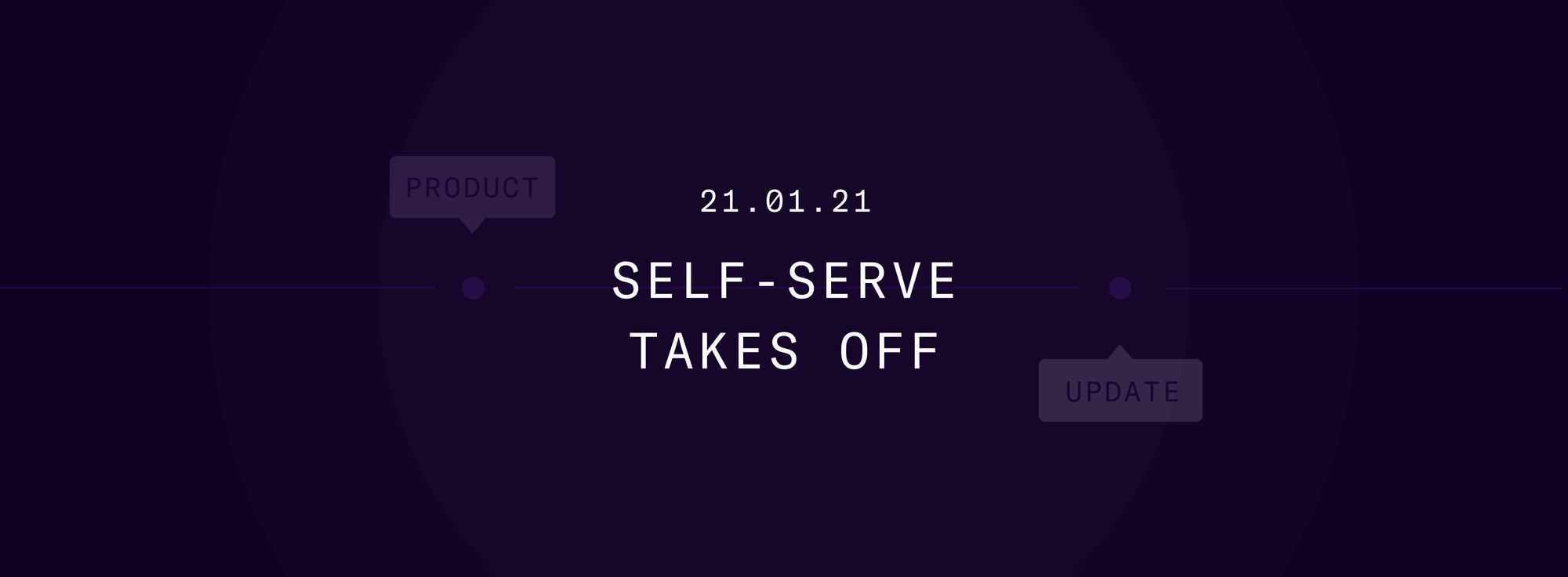 PRODUCT

21.01.21

SELF-SERVE
TAKES OFF

UPDATE